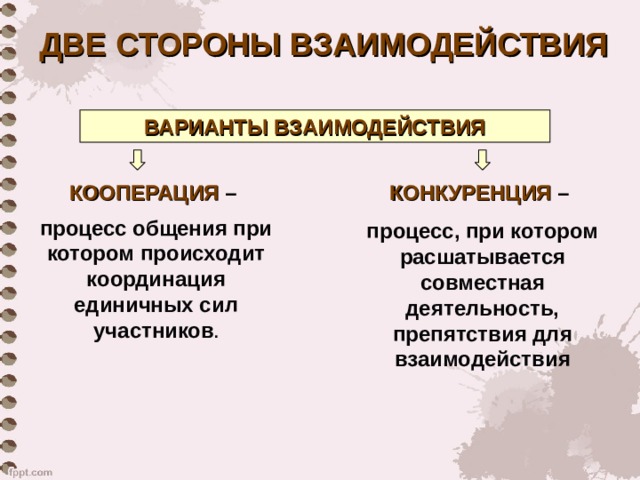 ДВЕ СТОРОНЫ ВЗАИМОДЕЙСТВИЯ

ВАРИАНТЫ ВЗАИМОДЕЙСТВИЯ

КООПЕРАЦИЯ –

процесс общения при котором происходит координация единичных сил участников.

КОНКУРЕНЦИЯ –

процесс, при котором расшатывается совместная деятельность, препятствия для взаимодействия

fppt.com